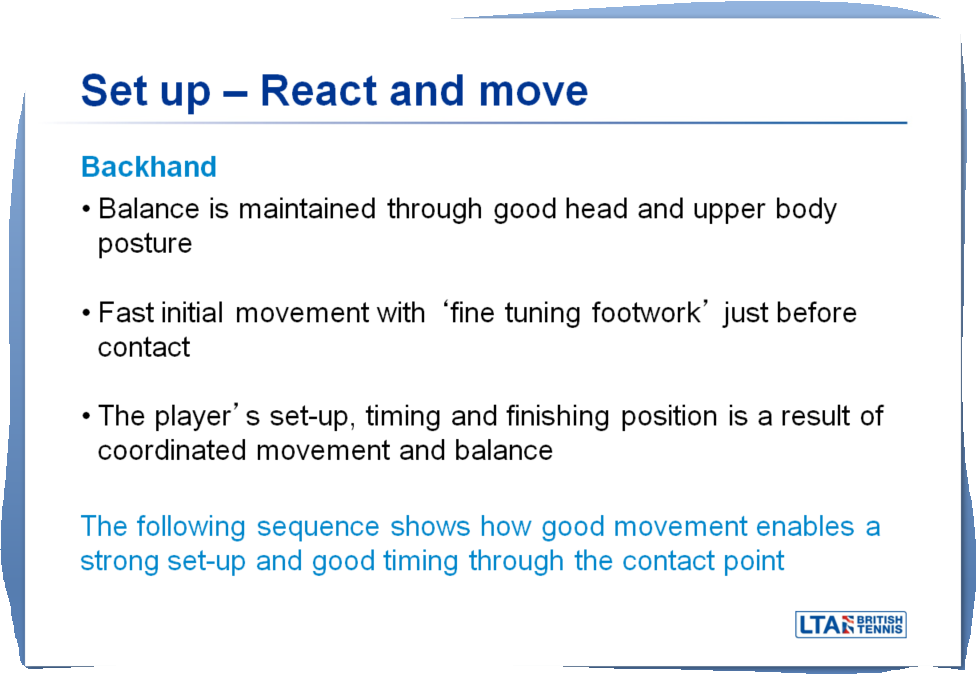 Set up – React and move

Backhand

• Balance is maintained through good head and upper body posture

• Fast initial movement with ‘fine tuning footwork’ just before contact

• The player’s set-up, timing and finishing position is a result of coordinated movement and balance

The following sequence shows how good movement enables a strong set-up and good timing through the contact point

LTA BRITISH TENNIS